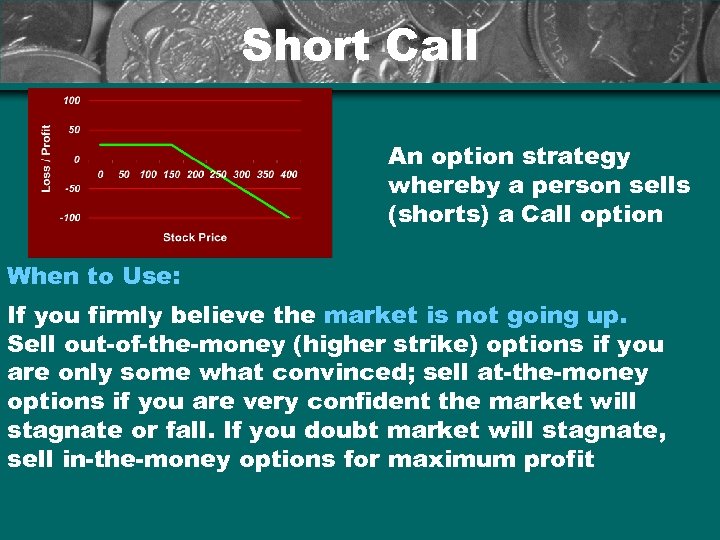 Short Call

100
50
0
-50
-100
Loss / Profit
0 50 100 150 200 250 300 350 400
Stock Price

An option strategy whereby a person sells (shorts) a Call option

When to Use:

If you firmly believe the market is not going up. Sell out-of-the-money (higher strike) options if you are only some what convinced; sell at-the-money options if you are very confident the market will stagnate or fall. If you doubt market will stagnate, sell in-the-money options for maximum profit